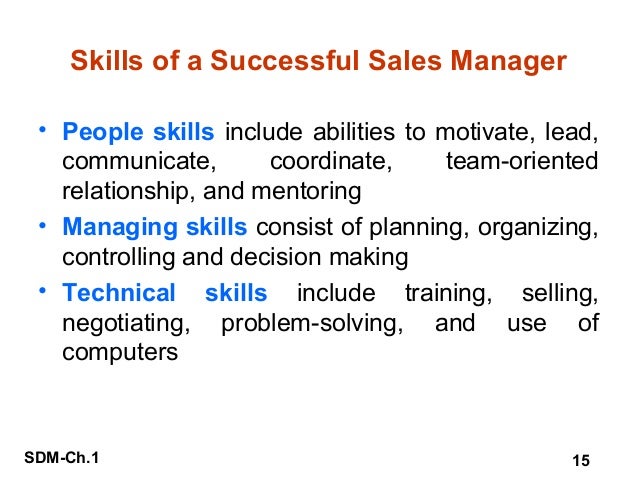 Skills of a Successful Sales Manager

• People skills include abilities to motivate, lead, communicate, coordinate, team-oriented relationship, and mentoring

• Managing skills consist of planning, organizing, controlling and decision making

• Technical skills include training, selling, negotiating, problem-solving, and use of computers

SDM-Ch.1

15